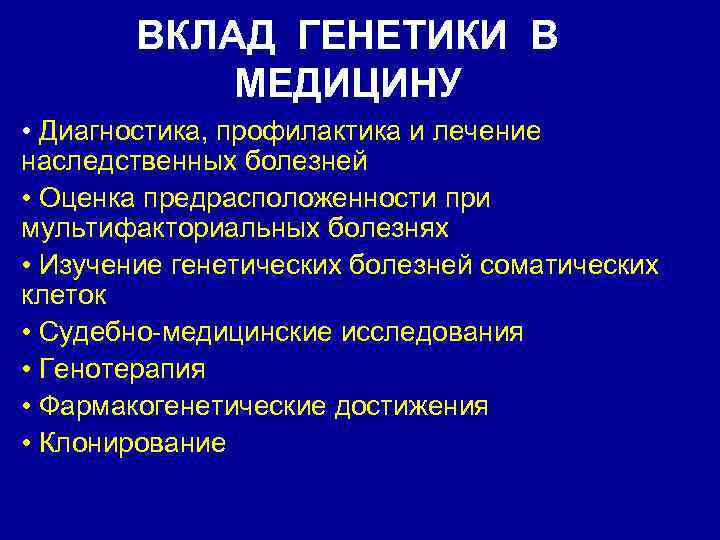 ВКЛАД ГЕНЕТИКИ В МЕДИЦИНУ

• Диагностика, профилактика и лечение наследственных болезней

• Оценка предрасположенности при мультифакториальных болезнях

• Изучение генетических болезней соматических клеток

• Судебно-медицинские исследования

• Генотерапия

• Фармакогенетические достижения

• Клонирование